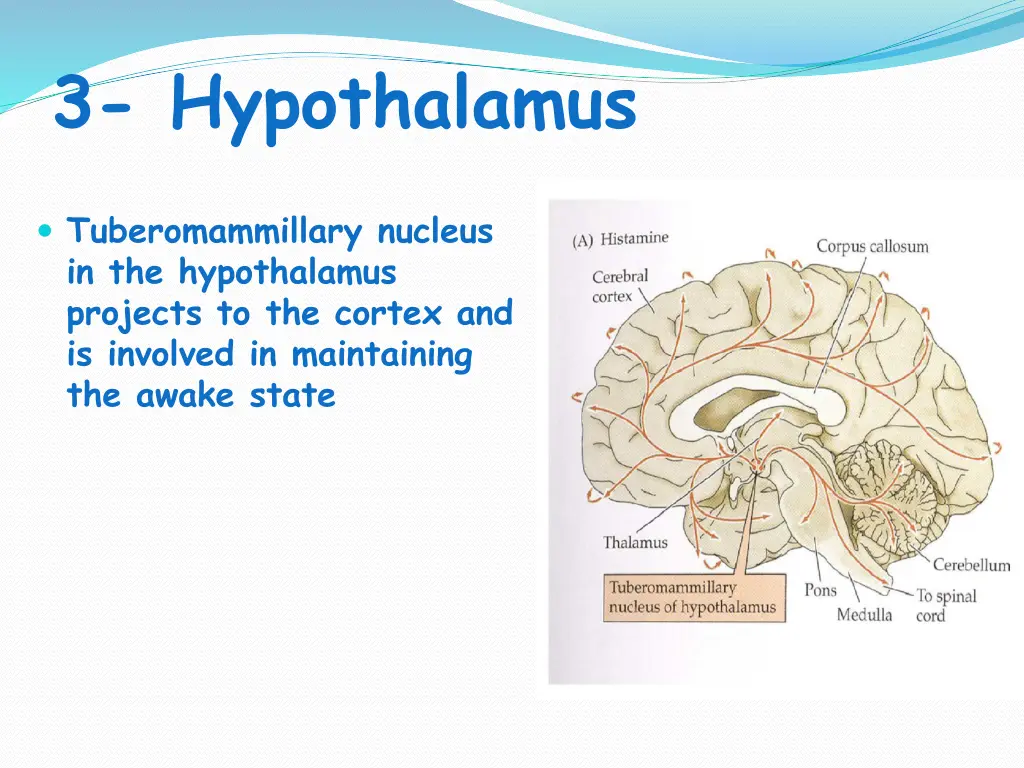 3- Hypothalamus

Tuberomammillary nucleus in the hypothalamus projects to the cortex and is involved in maintaining the awake state

(A) Histamine

Corpus callosum

Cerebral cortex

Thalamus

Tuberomammillary nucleus of hypothalamus

Pons

Medulla

Cerebellum

To spinal cord